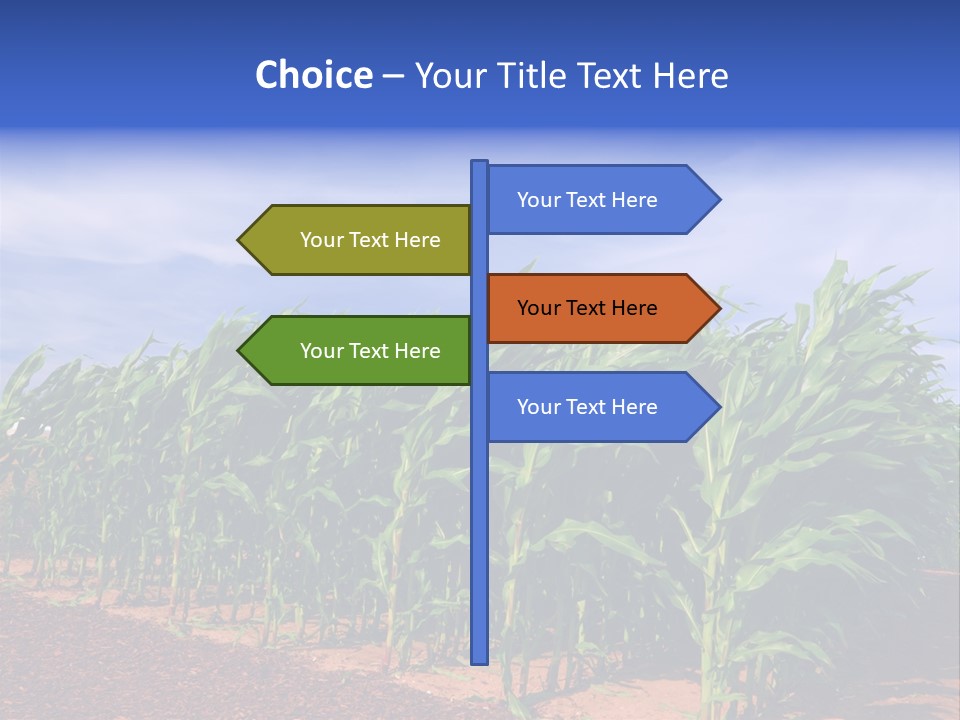 Choice – Your Title Text Here

Your Text Here

Your Text Here

Your Text Here

Your Text Here

Your Text Here